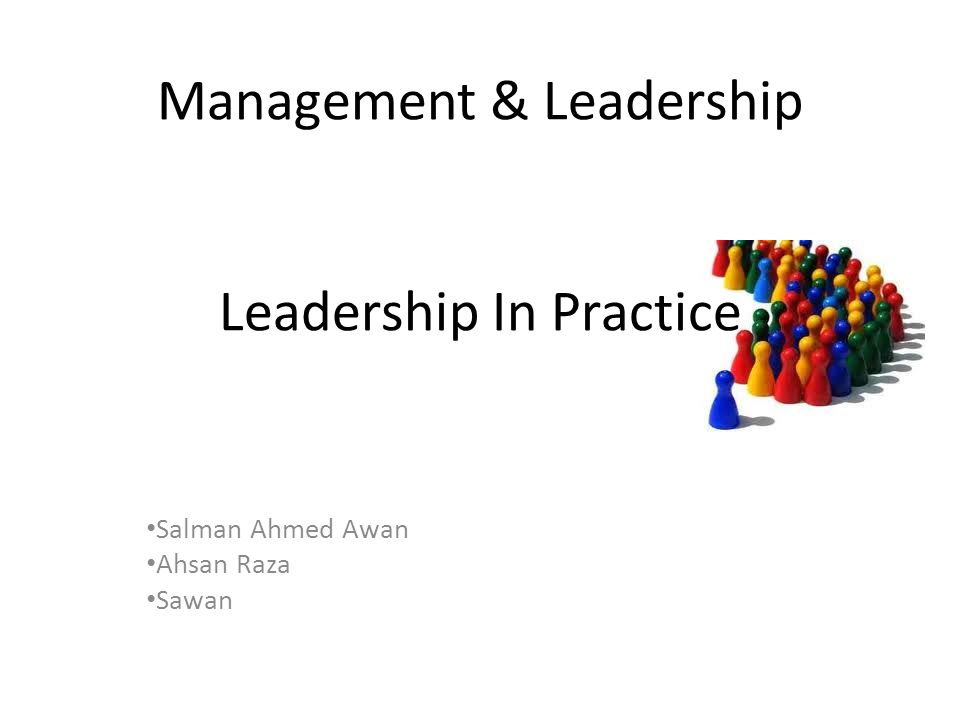 Management & Leadership

Leadership In Practice

•Salman Ahmed Awan
•Ahsan Raza
•Sawan